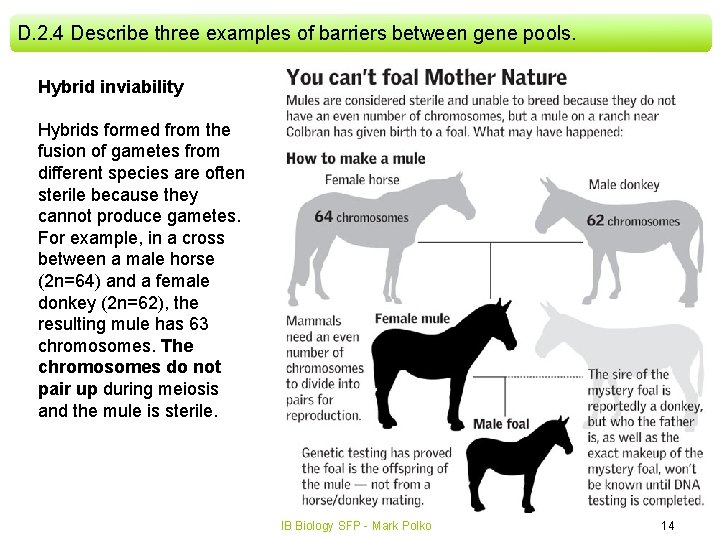 D.2.4 Describe three examples of barriers between gene pools.

**Hybrid inviability**

Hybrids formed from the fusion of gametes from different species are often sterile because they cannot produce gametes. For example, in a cross between a male horse (2n=64) and a female donkey (2n=62), the resulting mule has 63 chromosomes. **The chromosomes do not pair up** during meiosis and the mule is sterile.

You can't foal Mother Nature

Mules are considered sterile and unable to breed because they do not have an even number of chromosomes, but a mule on a ranch near Colbran has given birth to a foal. What may have happened:

How to make a mule

Female horse

64 chromosomes

Male donkey

62 chromosomes

Mammals need an even number of chromosomes to divide into pairs for reproduction.

Female mule

The sire of the mystery foal is reportedly a donkey, but who the father is, as well as the exact makeup of the mystery foal, won't be known until DNA testing is completed.

Male foal

Genetic testing has proved the foal is the offspring of the mule — not from a horse/donkey mating.

IB Biology SFP - Mark Polko

14